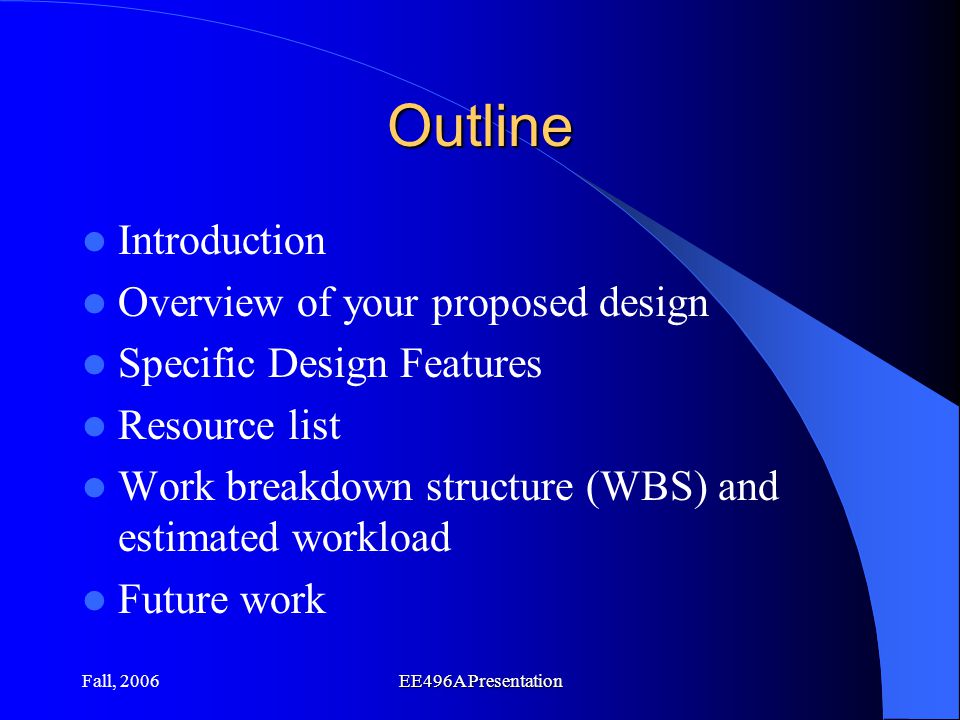 Outline

- Introduction
- Overview of your proposed design
- Specific Design Features
- Resource list
- Work breakdown structure (WBS) and estimated workload
- Future work

Fall, 2006

EE496A Presentation